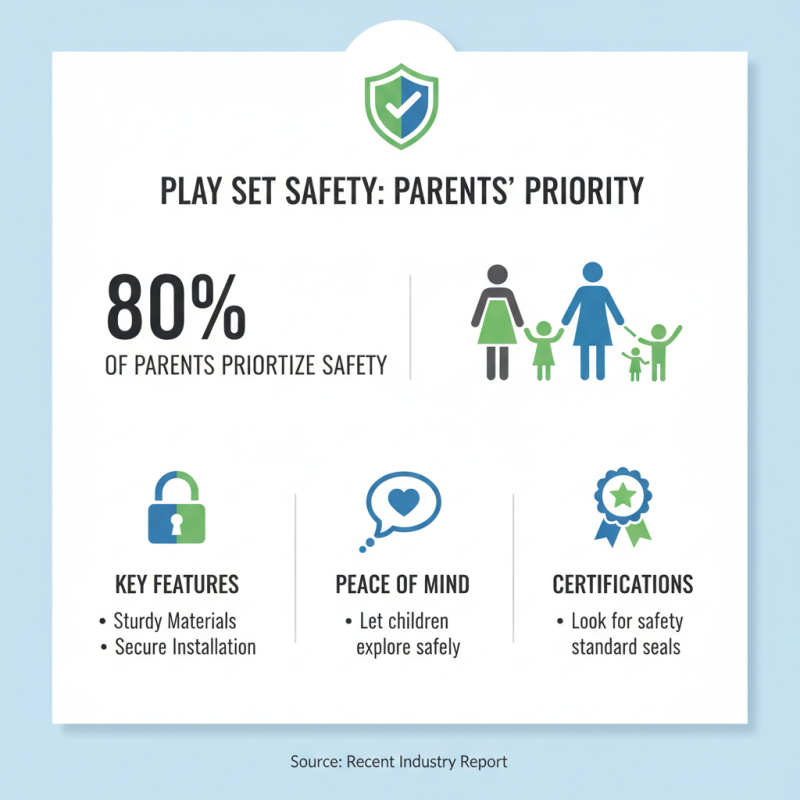 PLAY SET SAFETY: PARENTS' PRIORITY

80%
OF PARENTS PRIORTIZE SAFETY

KEY FEATURES
• Sturdy Materials
• Secure Installation

PEACE OF MIND
• Let children explore safely

CERTIFICATIONS
• Look for safety standard seals

Source: Recent Industry Report